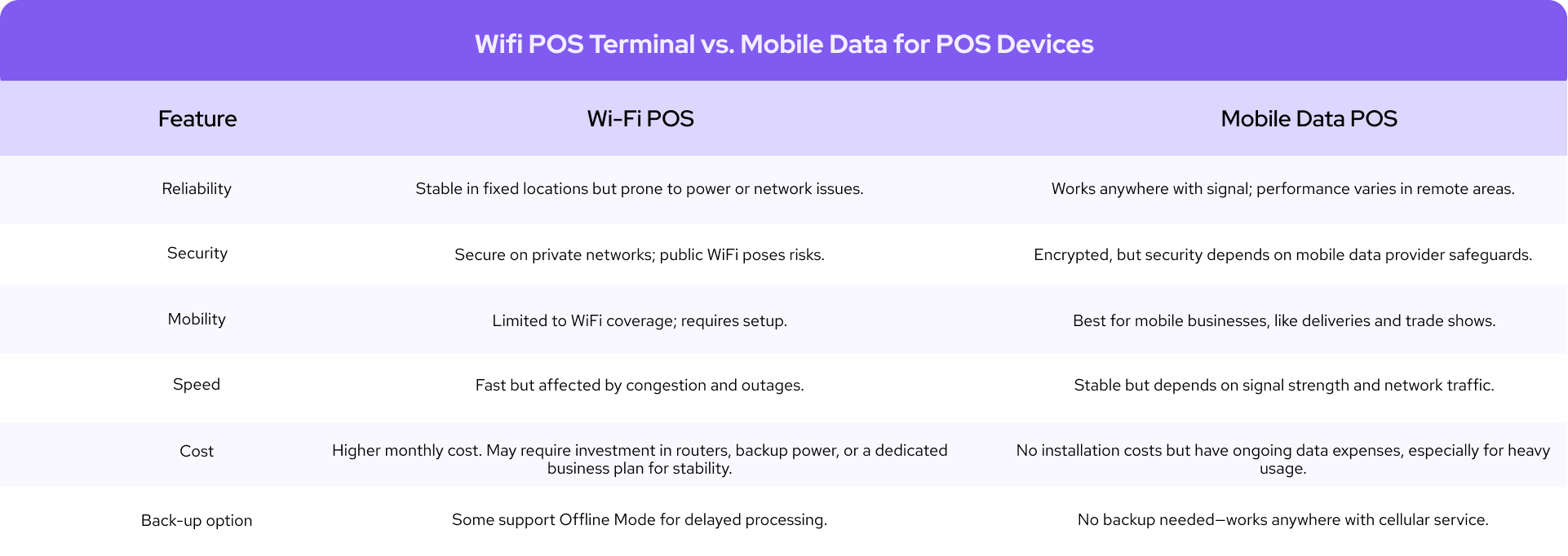 Wifi POS Terminal vs. Mobile Data for POS Devices

| Feature | Wi-Fi POS | Mobile Data POS |
|---|---|---|
| Reliability | Stable in fixed locations but prone to power or network issues. | Works anywhere with signal; performance varies in remote areas. |
| Security | Secure on private networks; public WiFi poses risks. | Encrypted, but security depends on mobile data provider safeguards. |
| Mobility | Limited to WiFi coverage; requires setup. | Best for mobile businesses, like deliveries and trade shows. |
| Speed | Fast but affected by congestion and outages. | Stable but depends on signal strength and network traffic. |
| Cost | Higher monthly cost. May require investment in routers, backup power, or a dedicated business plan for stability. | No installation costs but have ongoing data expenses, especially for heavy usage. |
| Back-up option | Some support Offline Mode for delayed processing. | No backup needed—works anywhere with cellular service. |